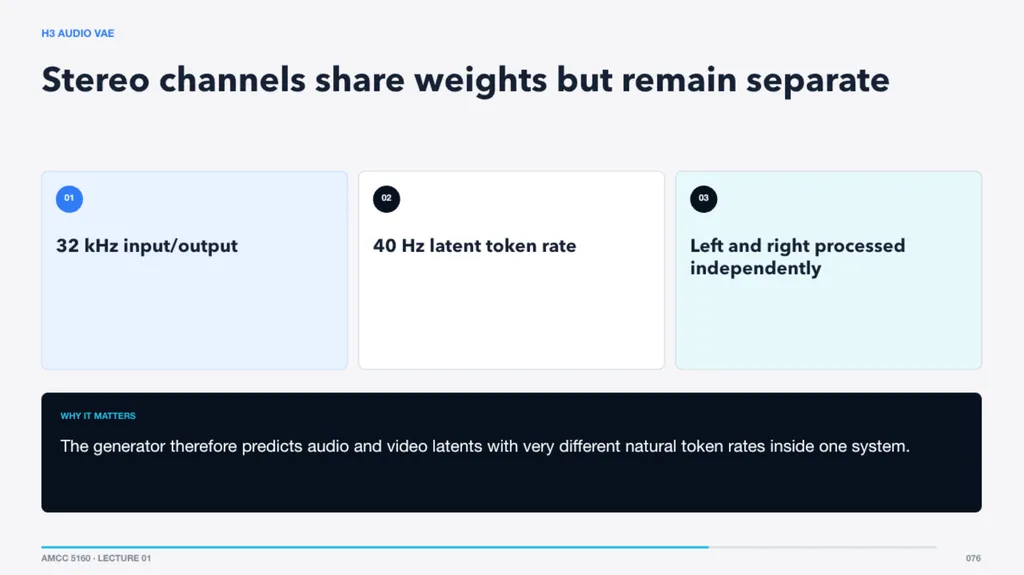 H3 AUDIO VAE

Stereo channels share weights but remain separate

01

32 kHz input/output

02

40 Hz latent token rate

03

Left and right processed independently

WHY IT MATTERS

The generator therefore predicts audio and video latents with very different natural token rates inside one system.

AMCC 5160 · LECTURE 01

076